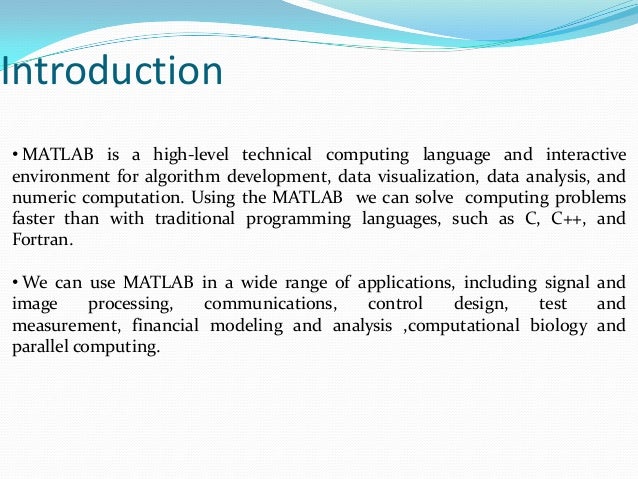 Introduction

• MATLAB is a high-level technical computing language and interactive environment for algorithm development, data visualization, data analysis, and numeric computation. Using the MATLAB we can solve computing problems faster than with traditional programming languages, such as C, C++, and Fortran.

• We can use MATLAB in a wide range of applications, including signal and image processing, communications, control design, test and measurement, financial modeling and analysis ,computational biology and parallel computing.